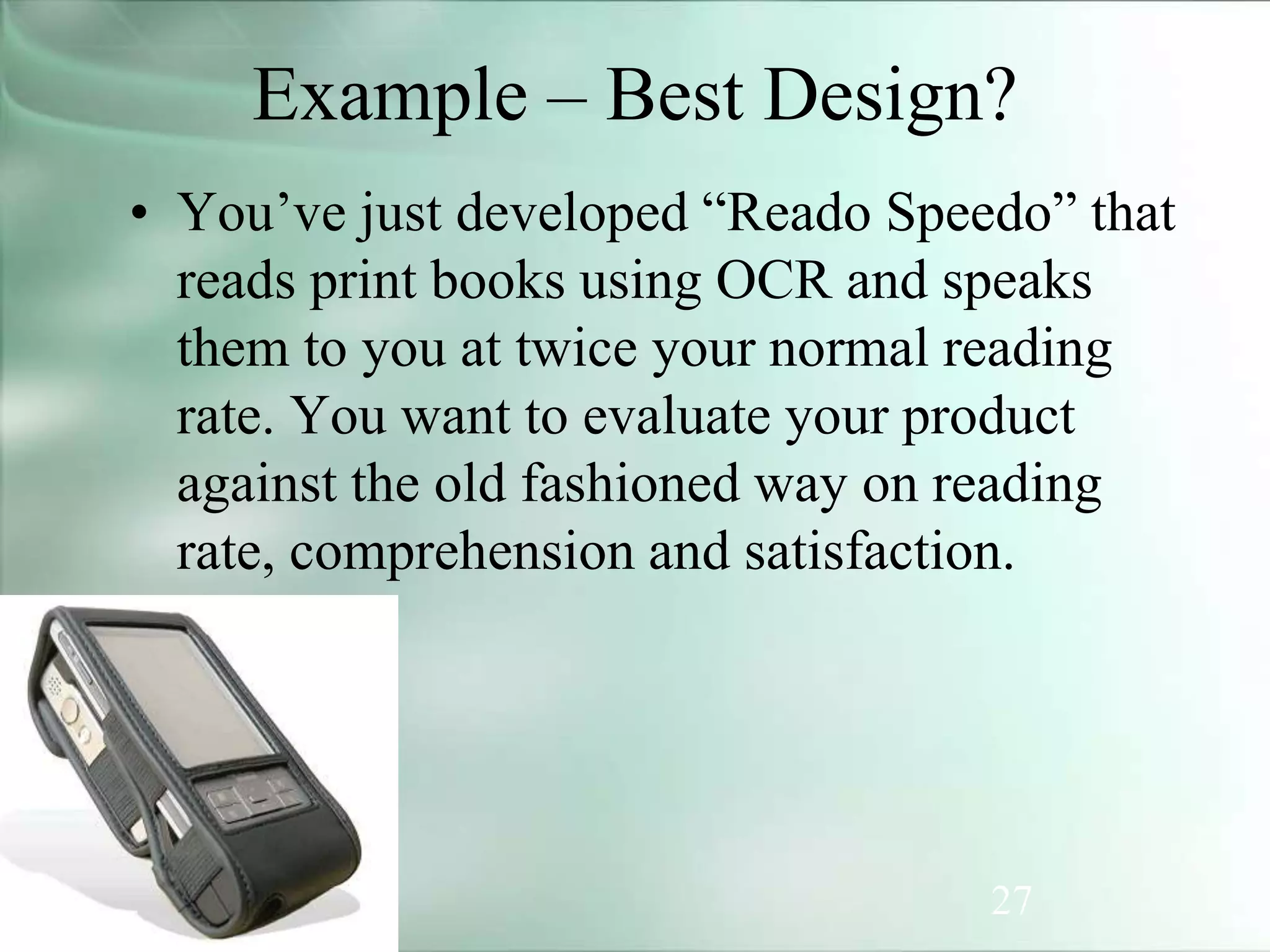 Example – Best Design?

• You’ve just developed “Reado Speedo” that reads print books using OCR and speaks them to you at twice your normal reading rate. You want to evaluate your product against the old fashioned way on reading rate, comprehension and satisfaction.

27